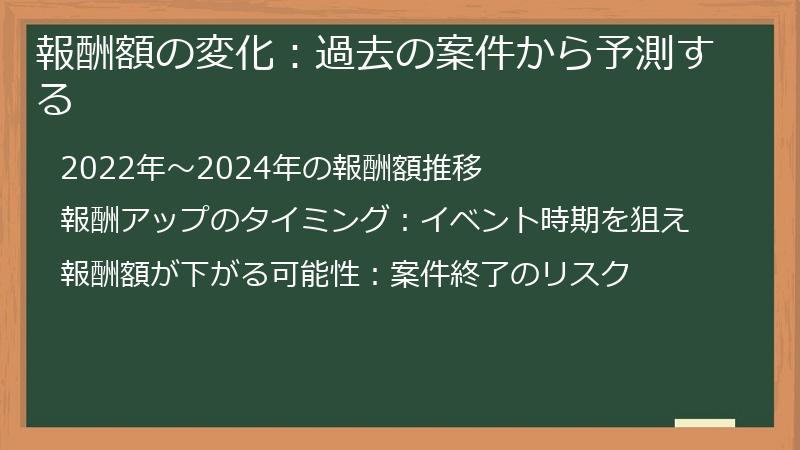 報酬額の変化：過去の案件から予測する

2022年～2024年の報酬額推移

報酬アップのタイミング：イベント時期を狙え

報酬額が下がる可能性：案件終了のリスク